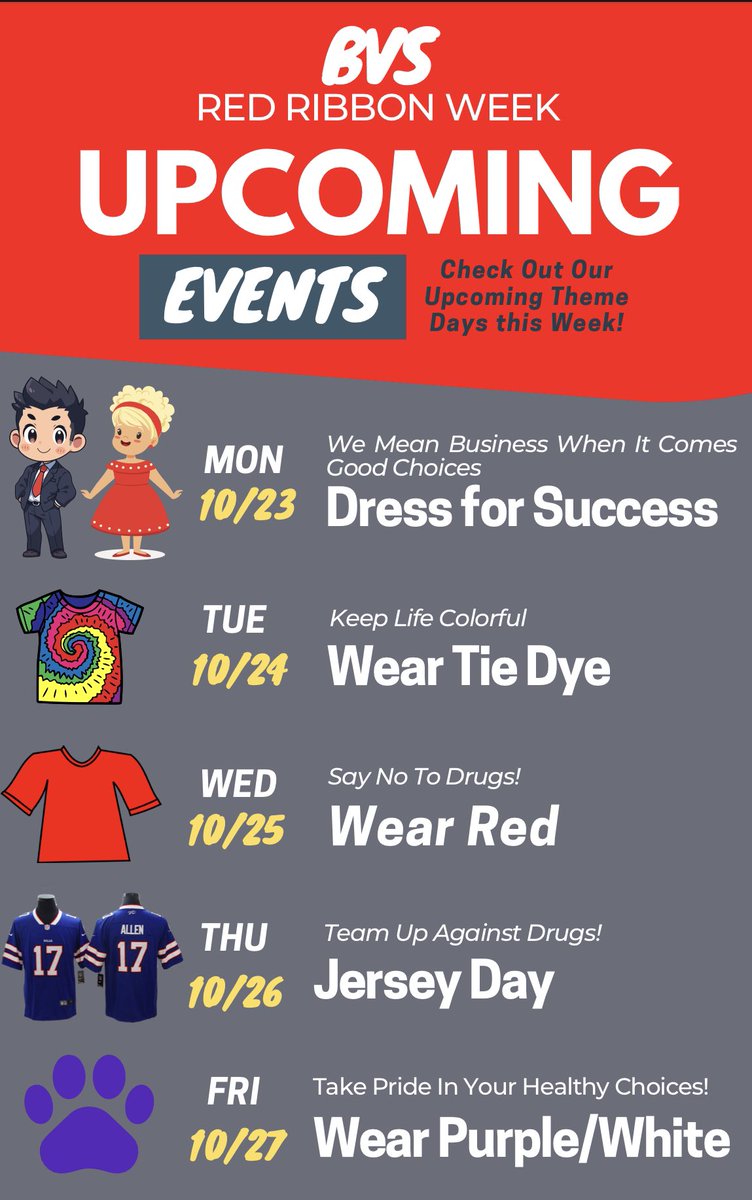 BVS
RED RIBBON WEEK
UPCOMING
EVENTS
Check Out Our Upcoming Theme Days this Week!

MON
10/23
We Mean Business When It Comes Good Choices
Dress for Success

TUE
10/24
Keep Life Colorful
Wear Tie Dye

WED
10/25
Say No To Drugs!
Wear Red

17 ALLEN 17
THU
10/26
Team Up Against Drugs!
Jersey Day

FRI
10/27
Take Pride In Your Healthy Choices!
Wear Purple/White